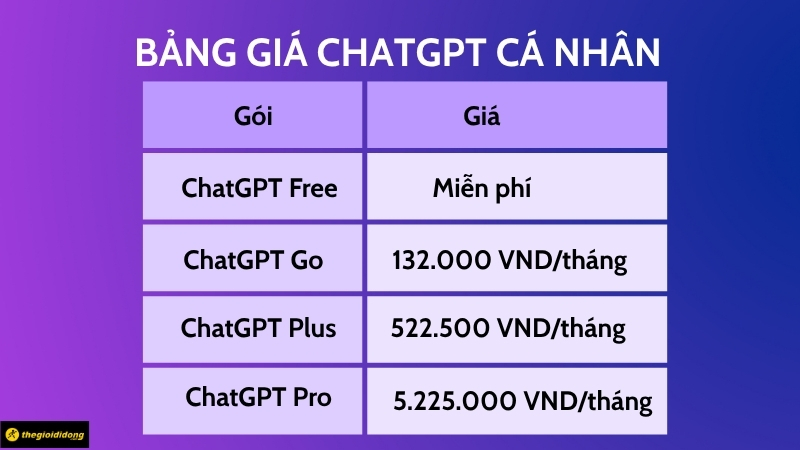 BẢNG GIÁ CHATGPT CÁ NHÂN

| Gói | Giá |
|---|---|
| ChatGPT Free | Miễn phí |
| ChatGPT Go | 132.000 VND/tháng |
| ChatGPT Plus | 522.500 VND/tháng |
| ChatGPT Pro | 5.225.000 VND/tháng |

thegioididong